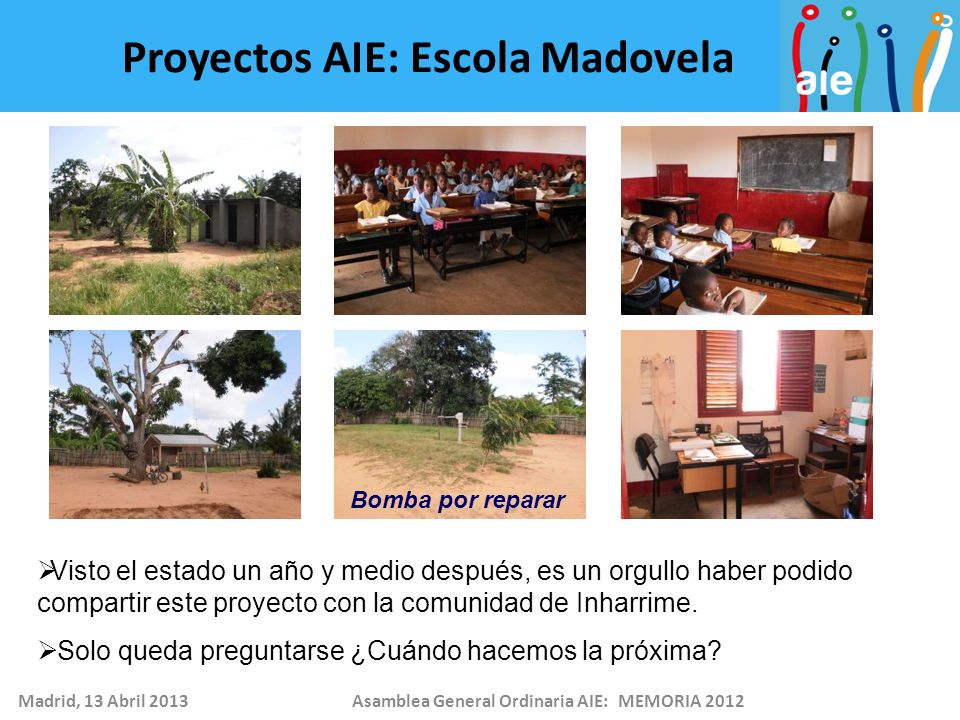 Proyectos AIE: Escola Madovela

aie

Bomba por reparar

➢Visto el estado un año y medio después, es un orgullo haber podido compartir este proyecto con la comunidad de Inharrime.

➢Solo queda preguntarse ¿Cuándo hacemos la próxima?

Madrid, 13 Abril 2013 Asamblea General Ordinaria AIE: MEMORIA 2012